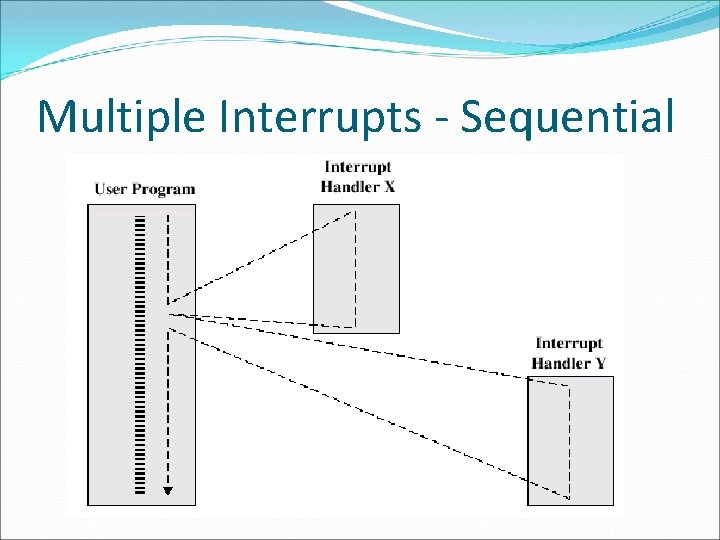 Multiple Interrupts - Sequential

User Program

Interrupt Handler X

Interrupt Handler Y